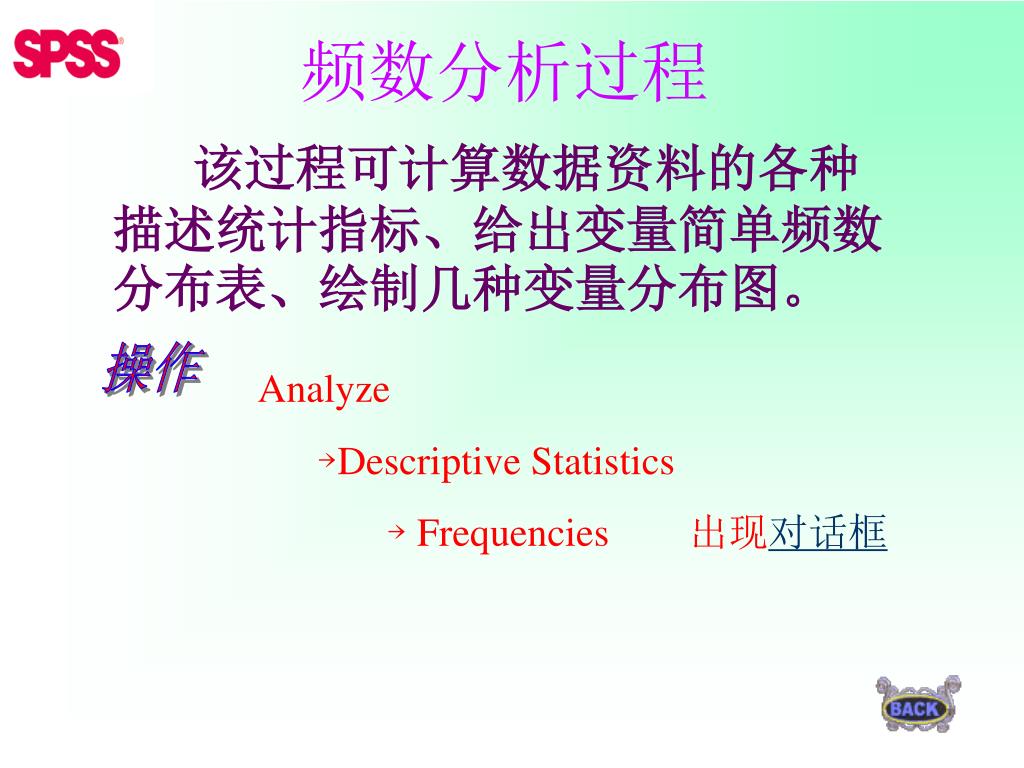 SPSS

频数分析过程

该过程可计算数据资料的各种描述统计指标、给出变量简单频数分布表、绘制几种变量分布图。

操作

Analyze

→Descriptive Statistics

→ Frequencies　　出现对话框

BACK